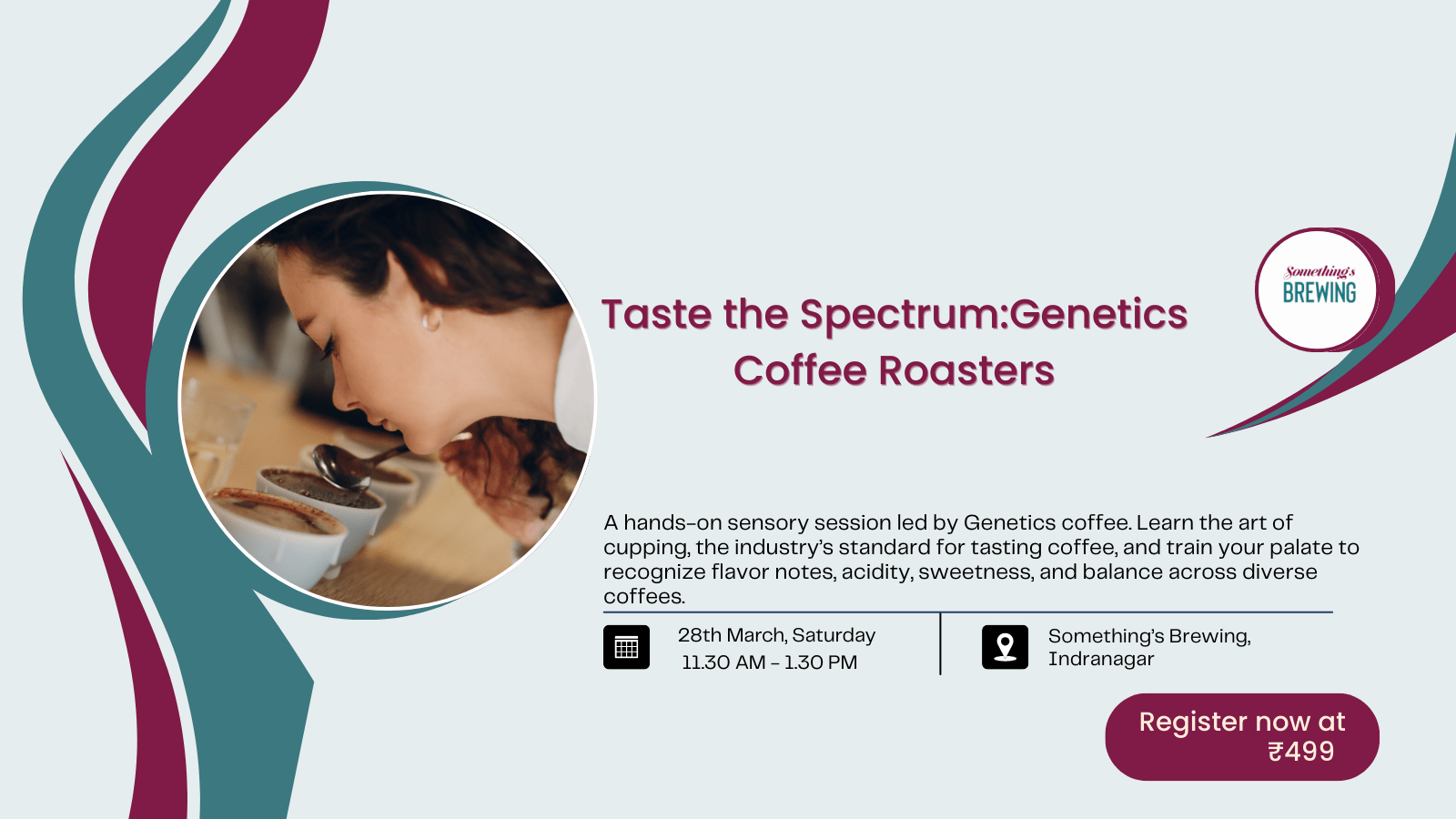 Taste the Spectrum:Genetics Coffee Roasters

Something's BREWING

A hands-on sensory session led by Genetics coffee. Learn the art of cupping, the industry's standard for tasting coffee, and train your palate to recognize flavor notes, acidity, sweetness, and balance across diverse coffees.

28th March, Saturday
11.30 AM - 1.30 PM

Something's Brewing, Indranagar

Register now at ₹499